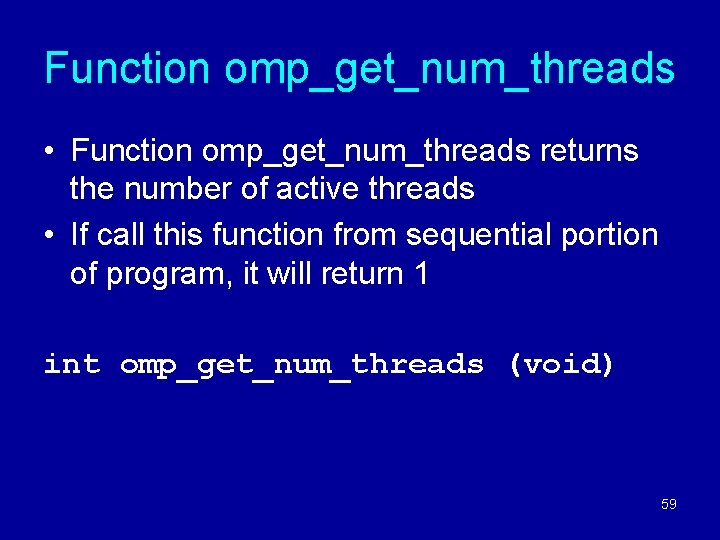 Function omp_get_num_threads

• Function omp_get_num_threads returns the number of active threads
• If call this function from sequential portion of program, it will return 1

int omp_get_num_threads (void)

59